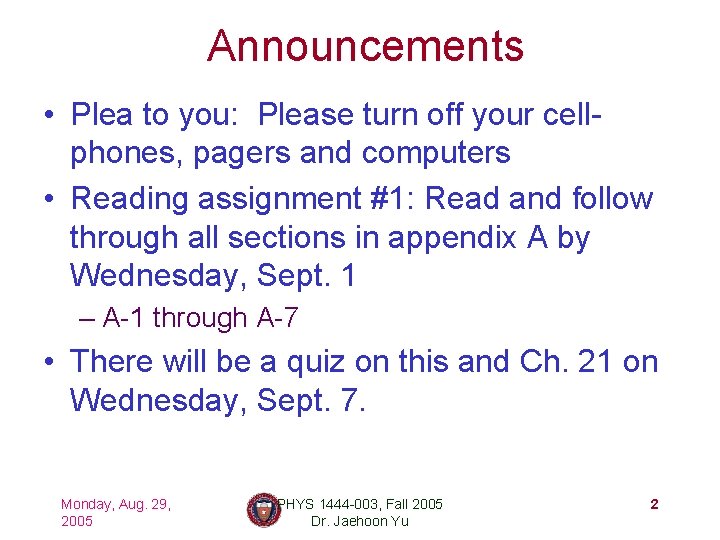 Announcements

• Plea to you: Please turn off your cell-phones, pagers and computers

• Reading assignment #1: Read and follow through all sections in appendix A by Wednesday, Sept. 1

– A-1 through A-7

• There will be a quiz on this and Ch. 21 on Wednesday, Sept. 7.

Monday, Aug. 29, 2005

PHYS 1444-003, Fall 2005
Dr. Jaehoon Yu

2